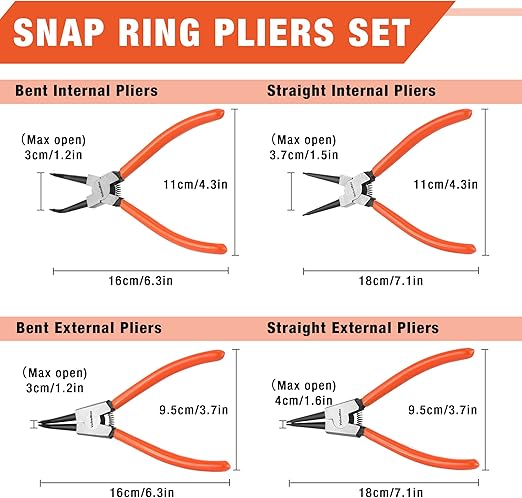 SNAP RING PLIERS SET

Bent Internal Pliers

(Max open)
3cm/1.2in

11cm/4.3in

16cm/6.3in

Straight Internal Pliers

(Max open)
3.7cm/1.5in

11cm/4.3in

18cm/7.1in

Bent External Pliers

(Max open)
3cm/1.2in

9.5cm/3.7in

16cm/6.3in

Straight External Pliers

(Max open)
4cm/1.6in

9.5cm/3.7in

18cm/7.1in